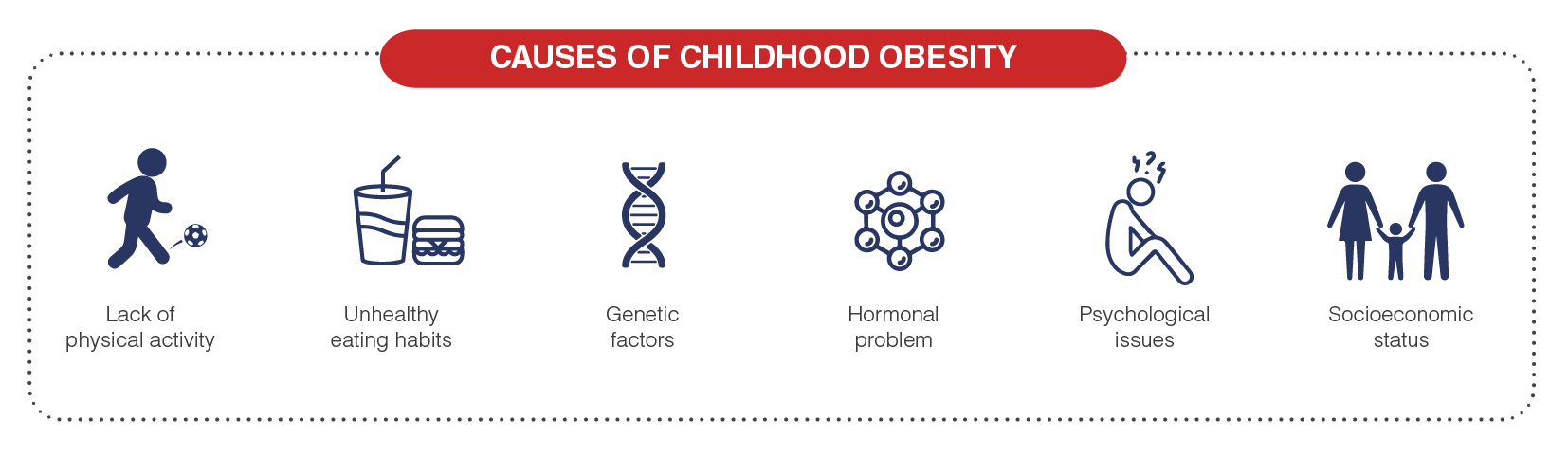 CAUSES OF CHILDHOOD OBESITY

Lack of physical activity

Unhealthy eating habits

Genetic factors

Hormonal problem

Psychological issues

Socioeconomic status